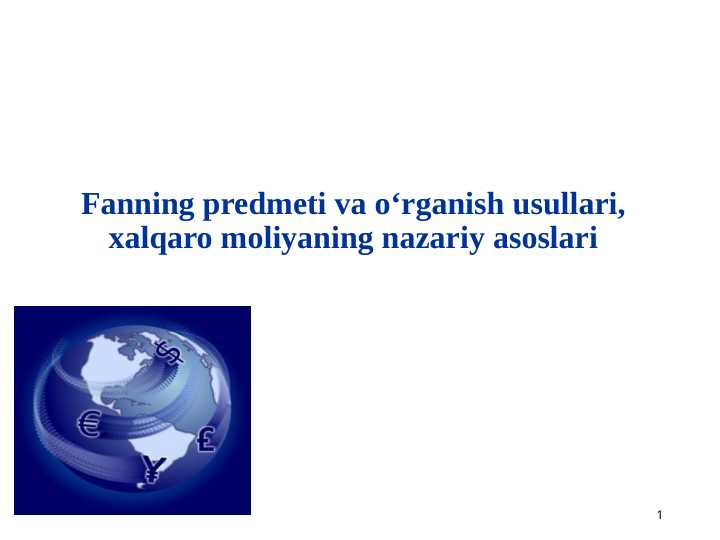 Fanning predmeti va o‘rganish usullari, xalqaro moliyaning nazariy asoslari

$

€

£

¥

1